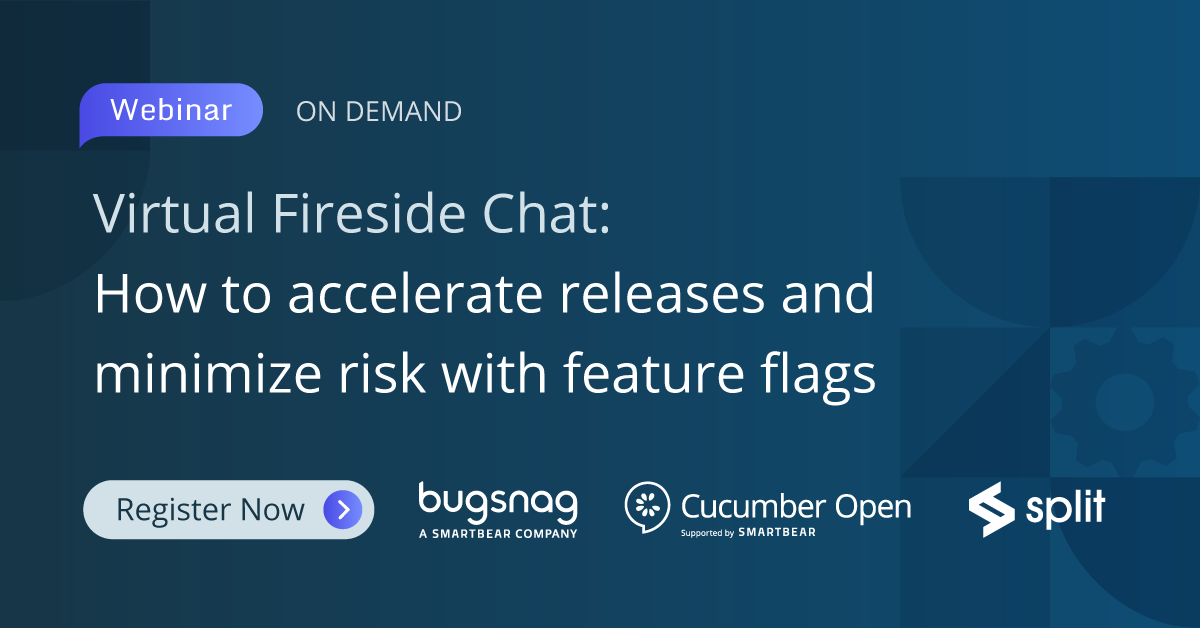 Webinar ON DEMAND

Virtual Fireside Chat:
How to accelerate releases and minimize risk with feature flags

Register Now

bugsnag
A SMARTBEAR COMPANY

Cucumber Open
Supported by SMARTBEAR

split